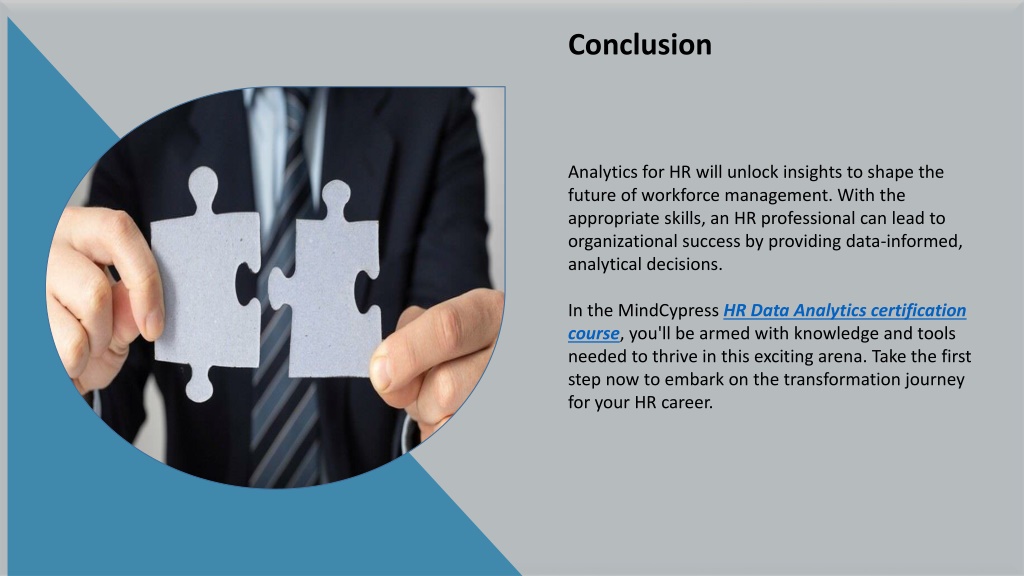 Conclusion

Analytics for HR will unlock insights to shape the future of workforce management. With the appropriate skills, an HR professional can lead to organizational success by providing data-informed, analytical decisions.

In the MindCypress HR Data Analytics certification course, you'll be armed with knowledge and tools needed to thrive in this exciting arena. Take the first step now to embark on the transformation journey for your HR career.